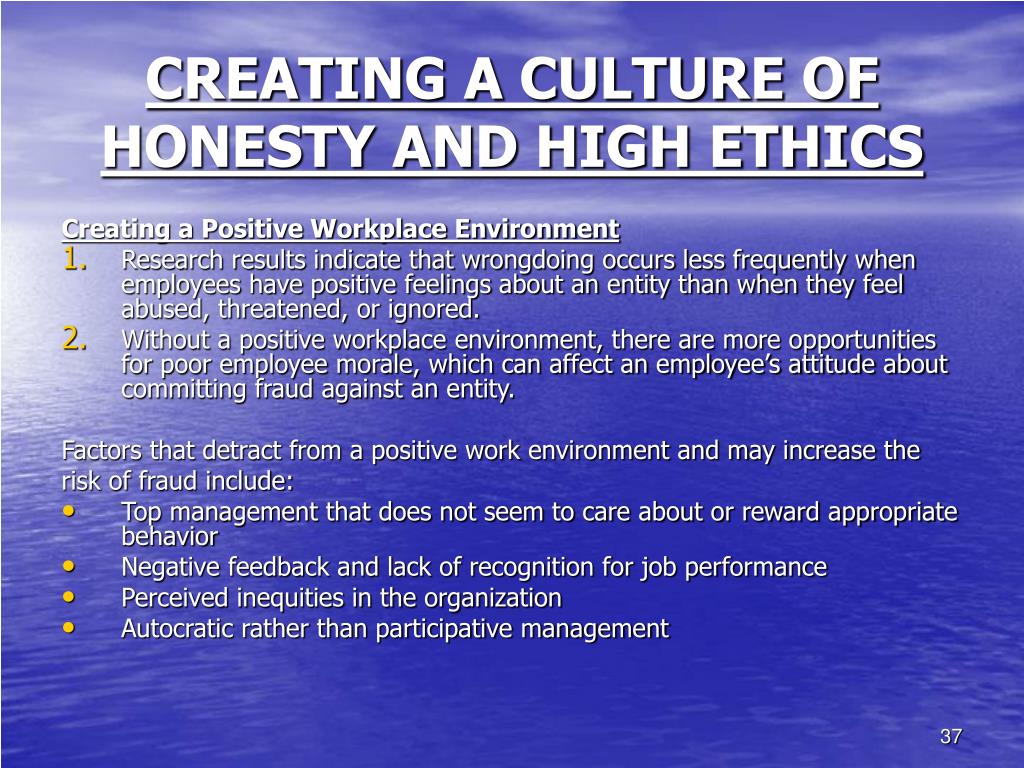 CREATING A CULTURE OF HONESTY AND HIGH ETHICS

Creating a Positive Workplace Environment
1. Research results indicate that wrongdoing occurs less frequently when employees have positive feelings about an entity than when they feel abused, threatened, or ignored.
2. Without a positive workplace environment, there are more opportunities for poor employee morale, which can affect an employee's attitude about committing fraud against an entity.

Factors that detract from a positive work environment and may increase the risk of fraud include:
• Top management that does not seem to care about or reward appropriate behavior
• Negative feedback and lack of recognition for job performance
• Perceived inequities in the organization
• Autocratic rather than participative management

37